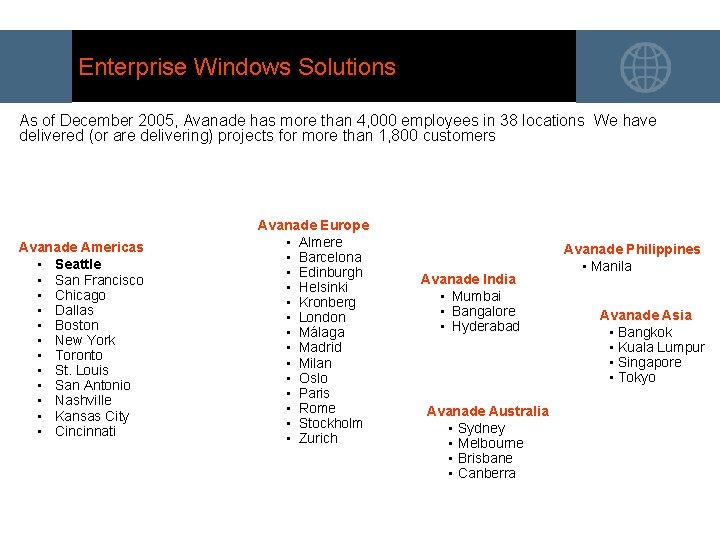 Enterprise Windows Solutions

As of December 2005, Avanade has more than 4,000 employees in 38 locations We have delivered (or are delivering) projects for more than 1,800 customers

Avanade Americas
• Seattle
• San Francisco
• Chicago
• Dallas
• Boston
• New York
• Toronto
• St. Louis
• San Antonio
• Nashville
• Kansas City
• Cincinnati

Avanade Europe
• Almere
• Barcelona
• Edinburgh
• Helsinki
• Kronberg
• London
• Málaga
• Madrid
• Milan
• Oslo
• Paris
• Rome
• Stockholm
• Zurich

Avanade India
• Mumbai
• Bangalore
• Hyderabad

Avanade Australia
• Sydney
• Melbourne
• Brisbane
• Canberra

Avanade Philippines
• Manila

Avanade Asia
• Bangkok
• Kuala Lumpur
• Singapore
• Tokyo